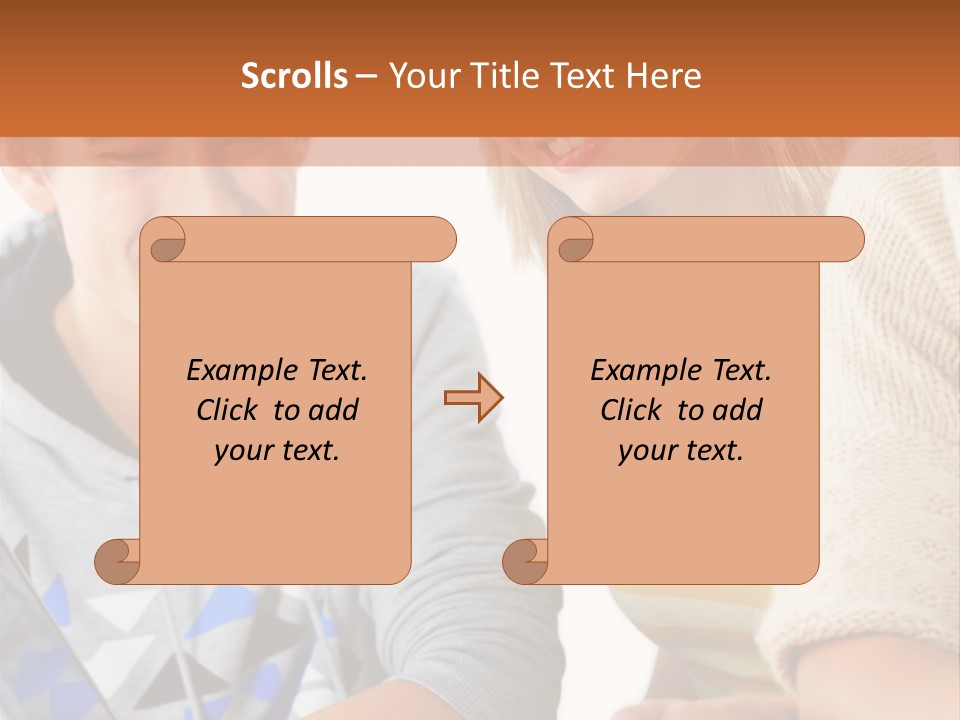 Scrolls – Your Title Text Here

Example Text. Click to add your text.

Example Text. Click to add your text.